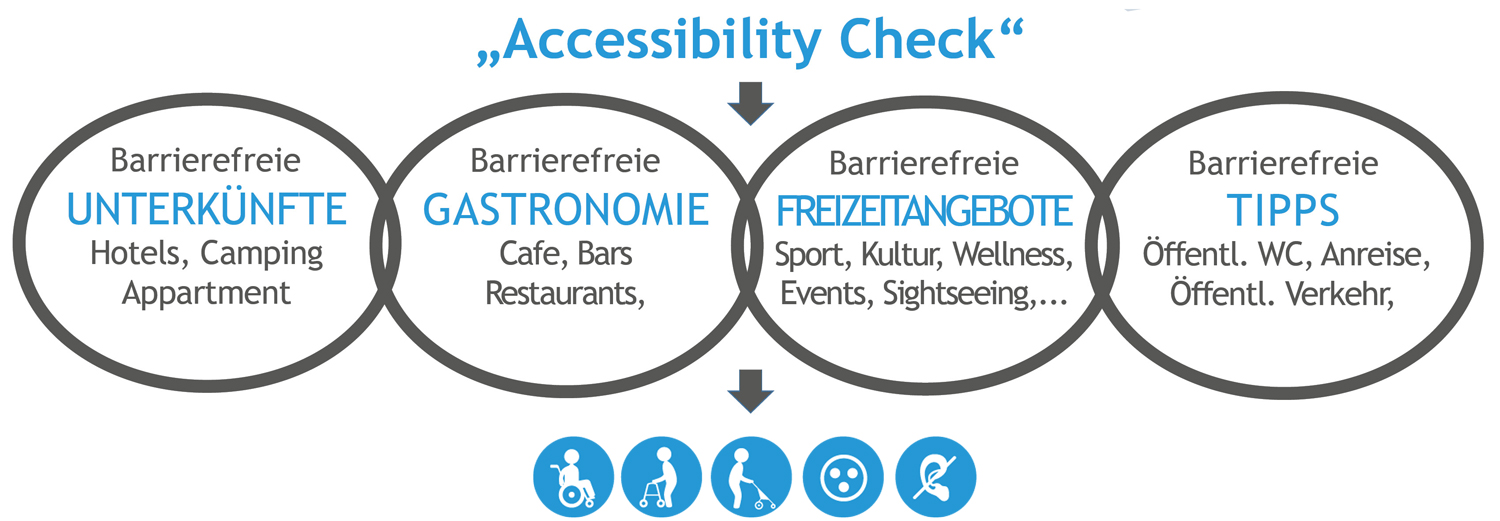 „Accessibility Check“

Barrierefreie
UNTERKÜNFTE
Hotels, Camping
Appartment

Barrierefreie
GASTRONOMIE
Cafe, Bars
Restaurants,

Barrierefreie
FREIZEITANGEBOTE
Sport, Kultur, Wellness,
Events, Sightseeing,...

Barrierefreie
TIPPS
Öffentl. WC, Anreise,
Öffentl. Verkehr,